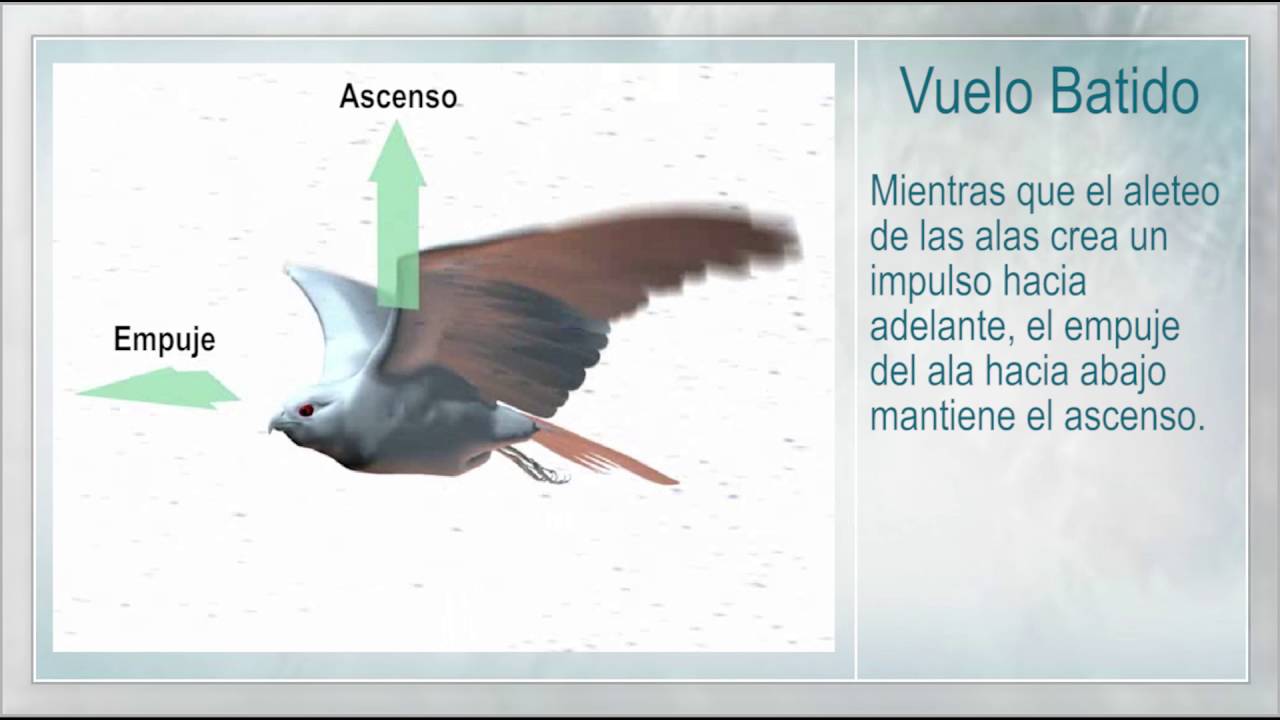 Ascenso

Empuje

Vuelo Batido

Mientras que el aleteo de las alas crea un impulso hacia adelante, el empuje del ala hacia abajo mantiene el ascenso.